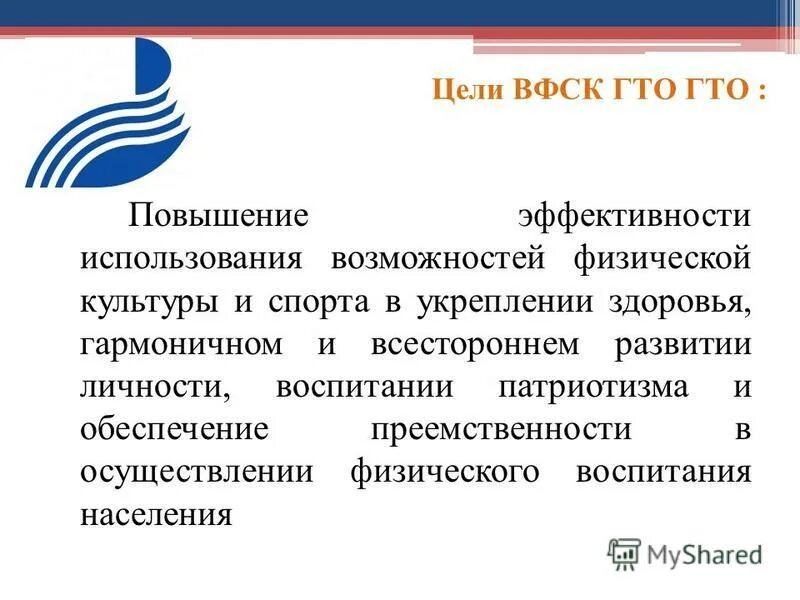 Цели ВФСК ГТО ГТО :

Повышение эффективности использования возможностей физической культуры и спорта в укреплении здоровья, гармоничном и всестороннем развитии личности, воспитании патриотизма и обеспечение преемственности в осуществлении физического воспитания населения

MyShared